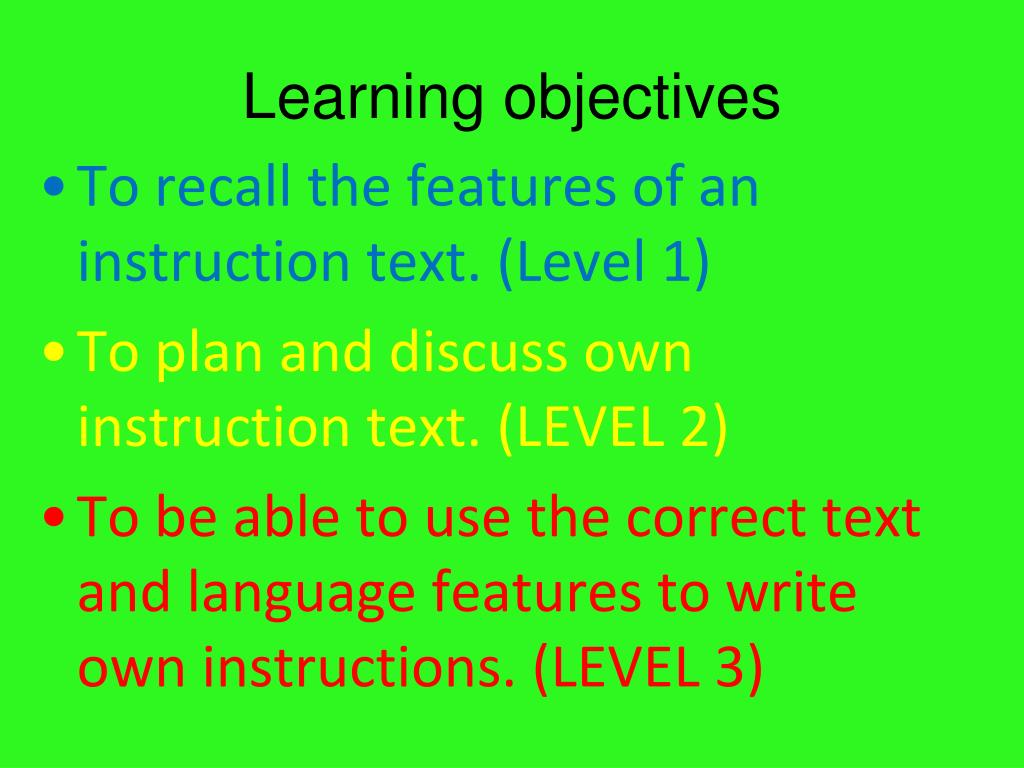 Learning objectives

• To recall the features of an instruction text. (Level 1)

• To plan and discuss own instruction text. (LEVEL 2)

• To be able to use the correct text and language features to write own instructions. (LEVEL 3)